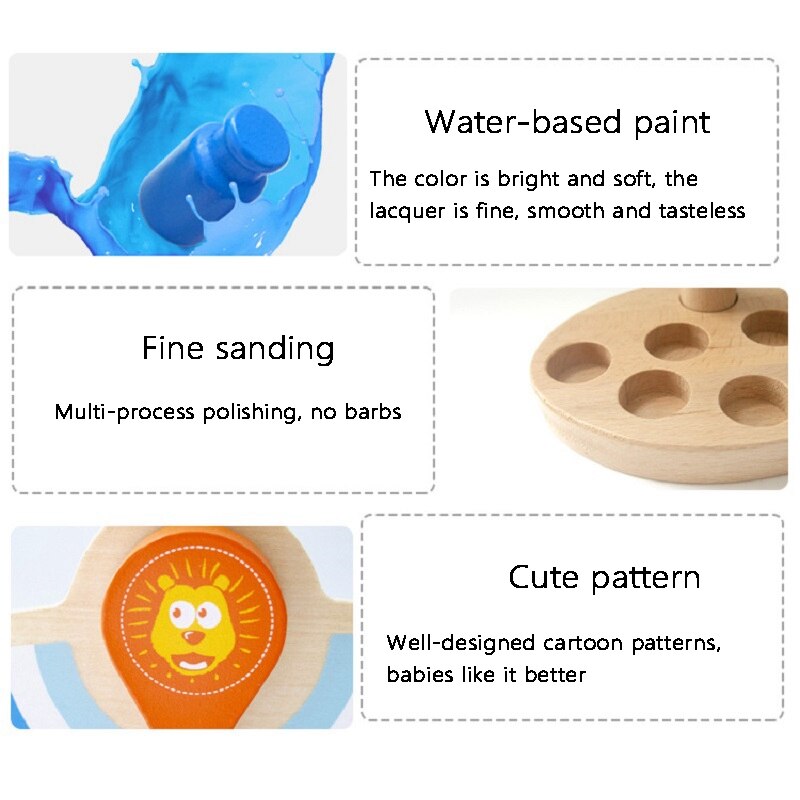 Water-based paint

The color is bright and soft, the lacquer is fine, smooth and tasteless

Fine sanding

Multi-process polishing, no barbs

Cute pattern

Well-designed cartoon patterns, babies like it better